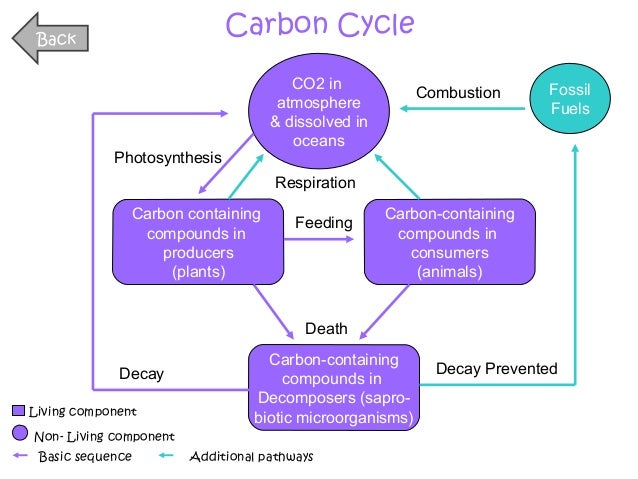 Back

Carbon Cycle

CO2 in atmosphere & dissolved in oceans

Combustion

Fossil Fuels

Photosynthesis

Respiration

Carbon containing compounds in producers (plants)

Feeding

Carbon-containing compounds in consumers (animals)

Death

Decay

Carbon-containing compounds in Decomposers (saprobiotic microorganisms)

Decay Prevented

Living component

Non- Living component

Basic sequence

Additional pathways